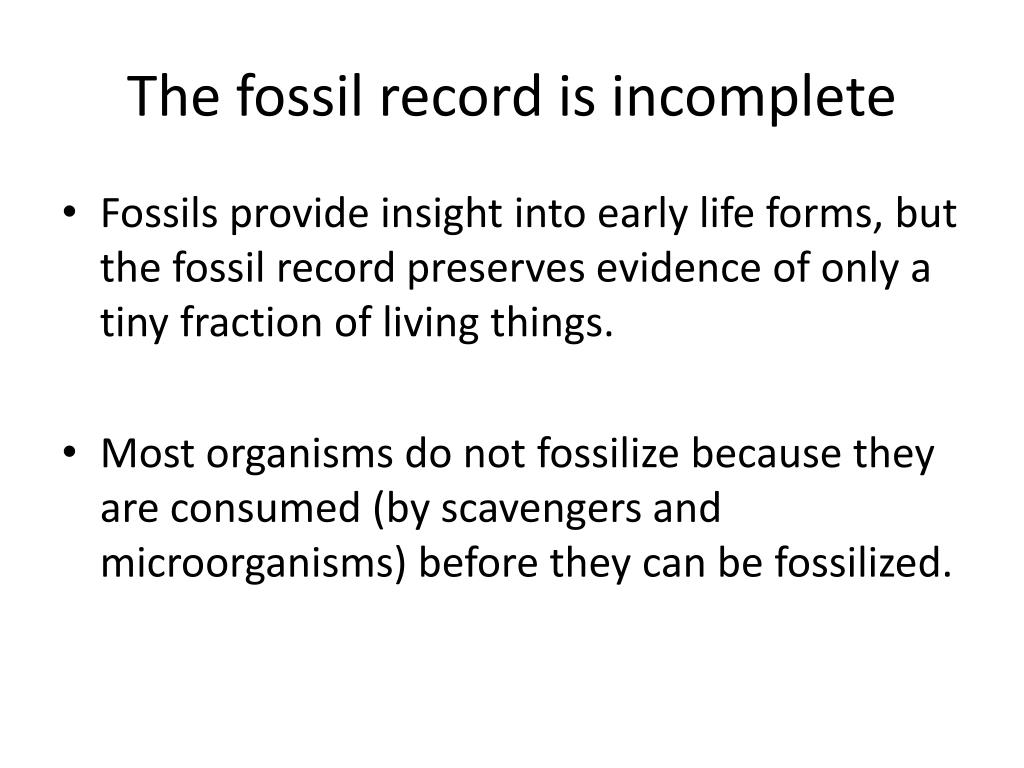 The fossil record is incomplete

• Fossils provide insight into early life forms, but the fossil record preserves evidence of only a tiny fraction of living things.

• Most organisms do not fossilize because they are consumed (by scavengers and microorganisms) before they can be fossilized.